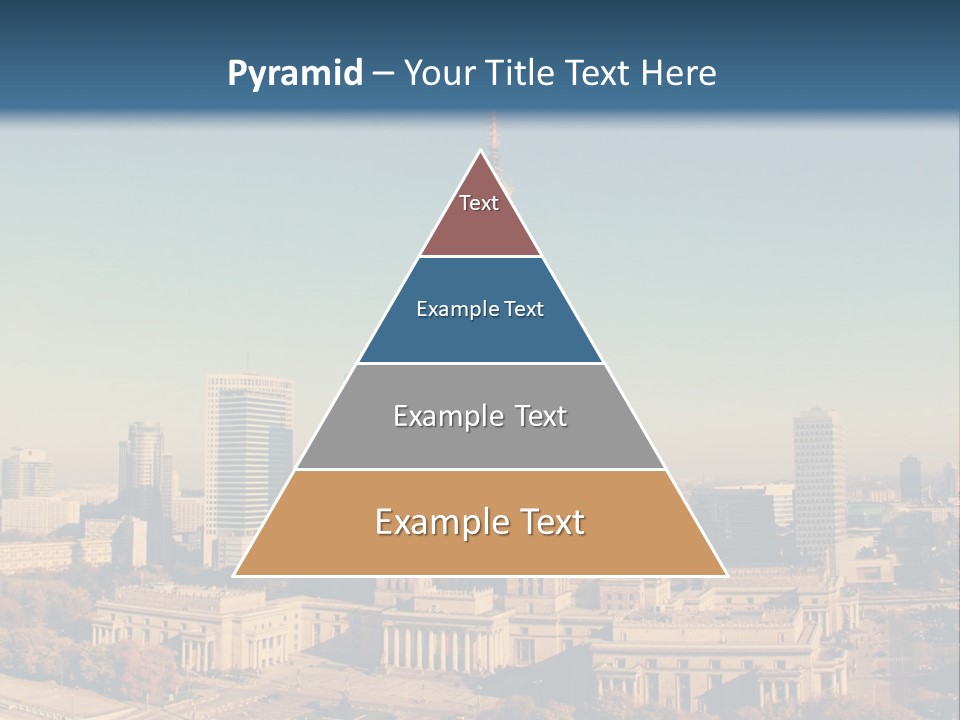 Pyramid – Your Title Text Here

Text

Example Text

Example Text

Example Text